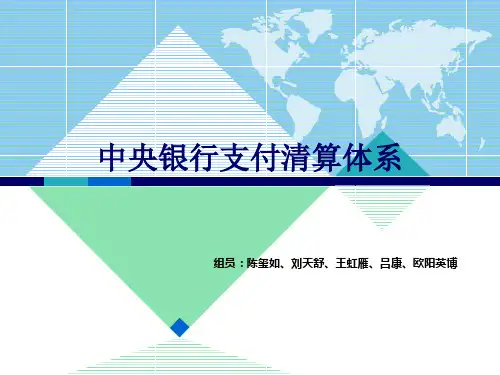 中央银行支付清算体系

组员：陈玺如、刘天舒、王虹雁、吕康、欧阳英博